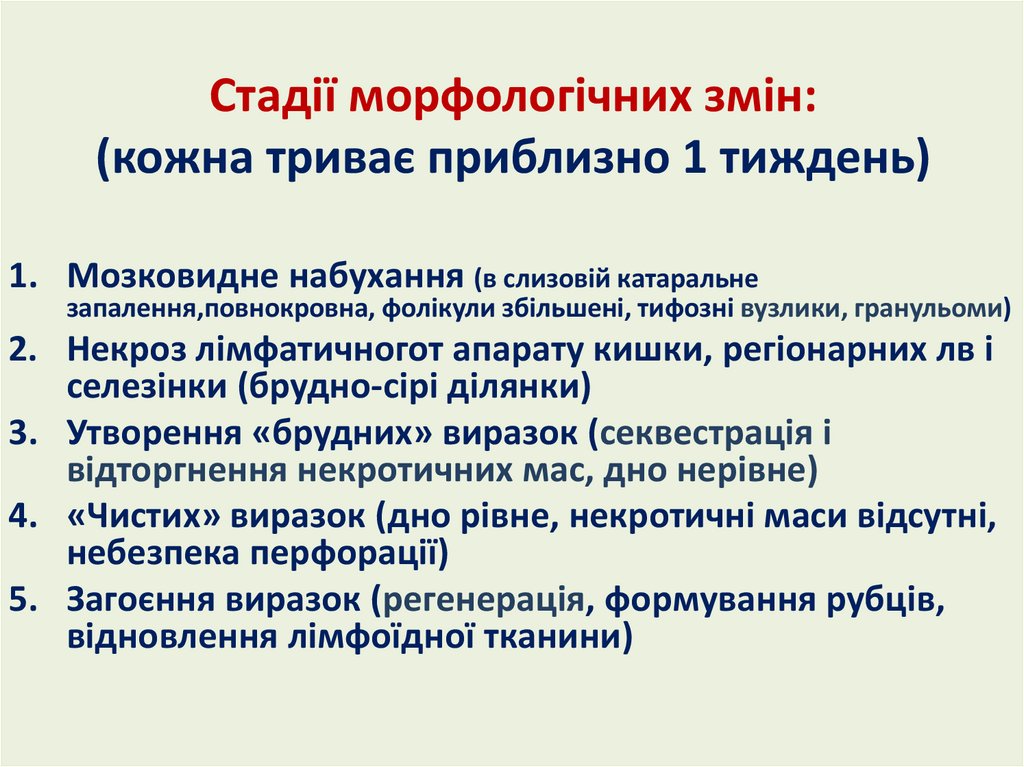 Стадії морфологічних змін:
(кожна триває приблизно 1 тиждень)

1. Мозковидне набухання (в слизовій катаральне запалення,повнокровна, фолікули збільшені, тифозні вузлики, гранульоми)
2. Некроз лімфатичногот апарату кишки, регіонарних лв і селезінки (брудно-сірі ділянки)
3. Утворення «брудних» виразок (секвестрація і відторгнення некротичних мас, дно нерівне)
4. «Чистих» виразок (дно рівне, некротичні маси відсутні, небезпека перфорації)
5. Загоєння виразок (регенерація, формування рубців, відновлення лімфоїдної тканини)